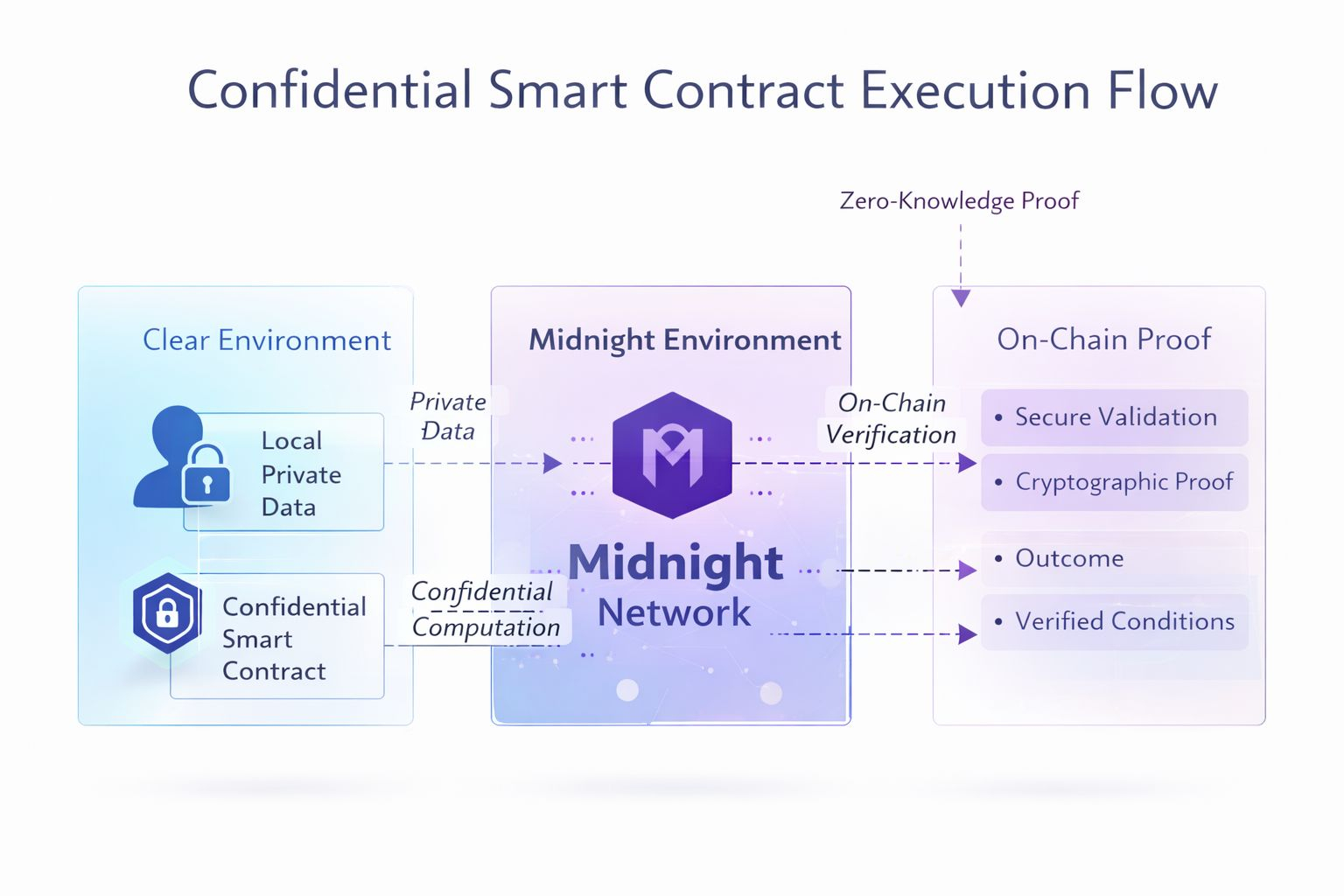 Confidential Smart Contract Execution Flow

Zero-Knowledge Proof

Clear Environment

Local Private Data

Confidential Smart Contract

Private Data

Confidential Computation

Midnight Environment

Midnight Network

On-Chain Verification

On-Chain Proof

• Secure Validation

• Cryptographic Proof

• Outcome

• Verified Conditions